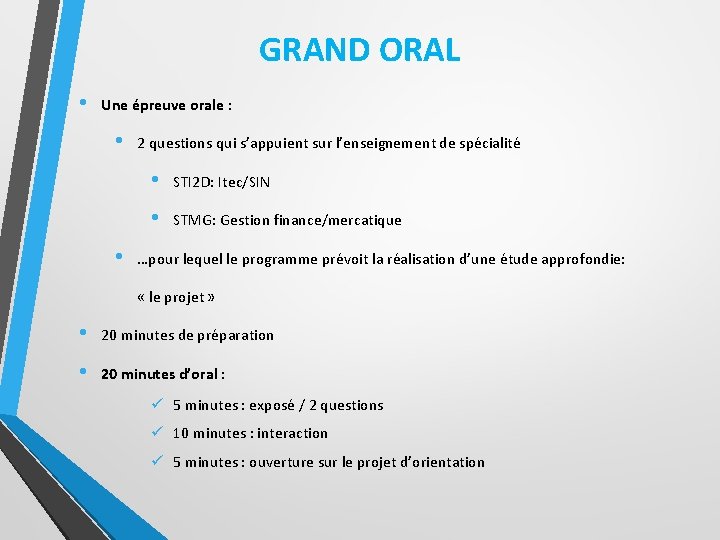 GRAND ORAL

• Une épreuve orale :

• 2 questions qui s'appuient sur l'enseignement de spécialité

• STI2D: Itec/SIN

• STMG: Gestion finance/mercatique

• …pour lequel le programme prévoit la réalisation d'une étude approfondie: « le projet »

• 20 minutes de préparation

• 20 minutes d'oral :

✓ 5 minutes : exposé / 2 questions

✓ 10 minutes : interaction

✓ 5 minutes : ouverture sur le projet d'orientation